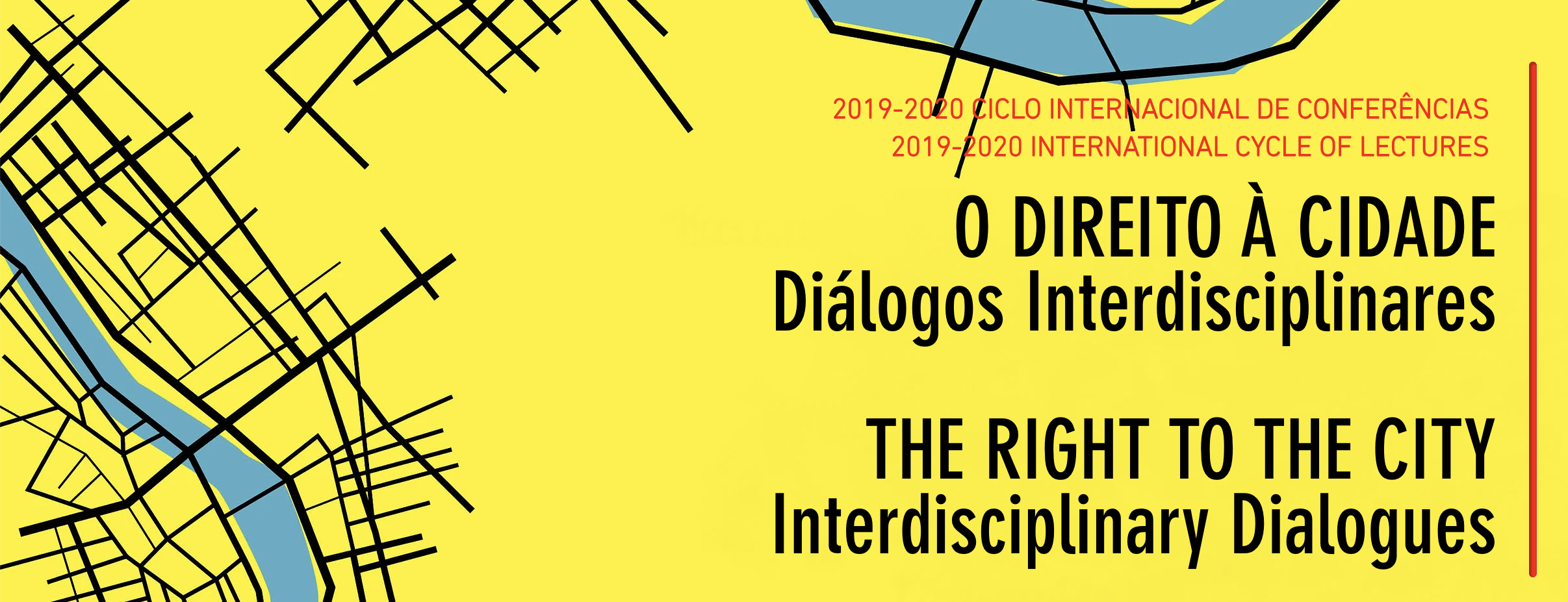 2019-2020 CICLO INTERNACIONAL DE CONFERÊNCIAS
2019-2020 INTERNATIONAL CYCLE OF LECTURES

O DIREITO À CIDADE
Diálogos Interdisciplinares

THE RIGHT TO THE CITY
Interdisciplinary Dialogues